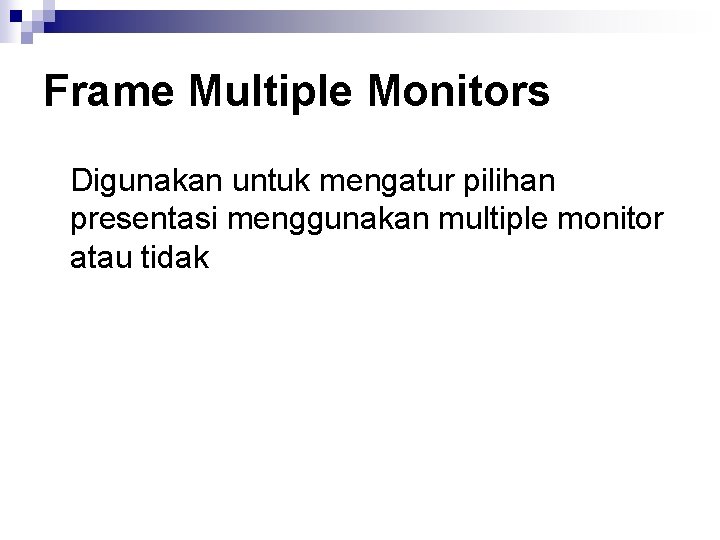 Frame Multiple Monitors

Digunakan untuk mengatur pilihan presentasi menggunakan multiple monitor atau tidak